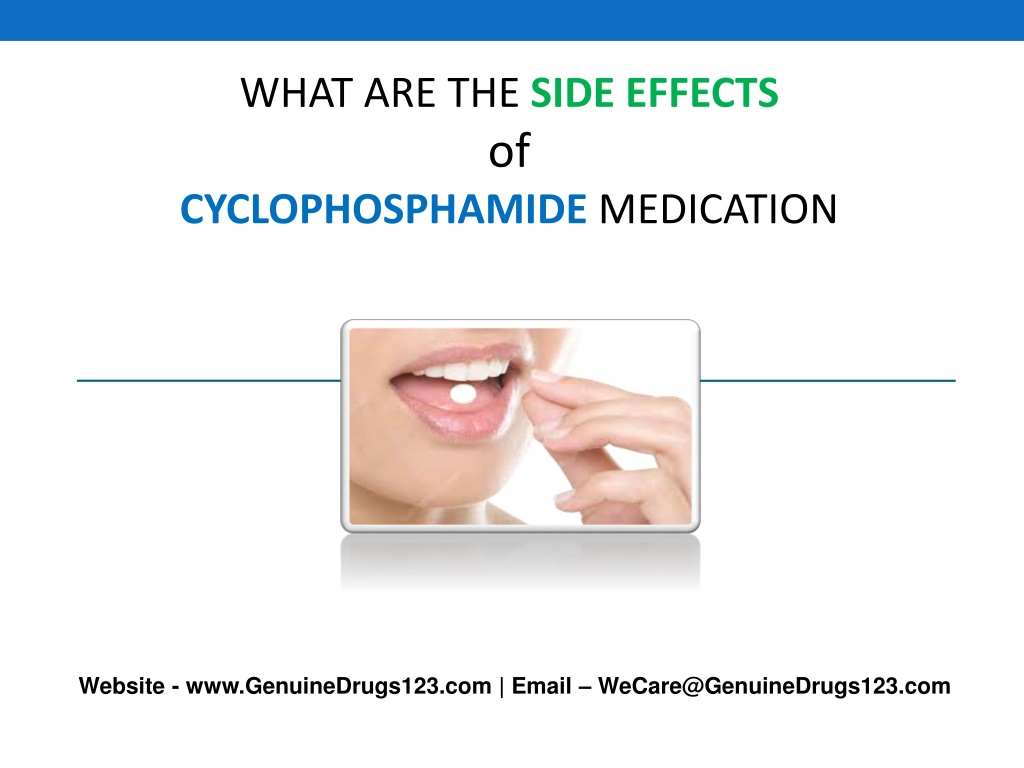 WHAT ARE THE SIDE EFFECTS
of
CYCLOPHOSPHAMIDE MEDICATION

Website - www.GenuineDrugs123.com | Email – WeCare@GenuineDrugs123.com